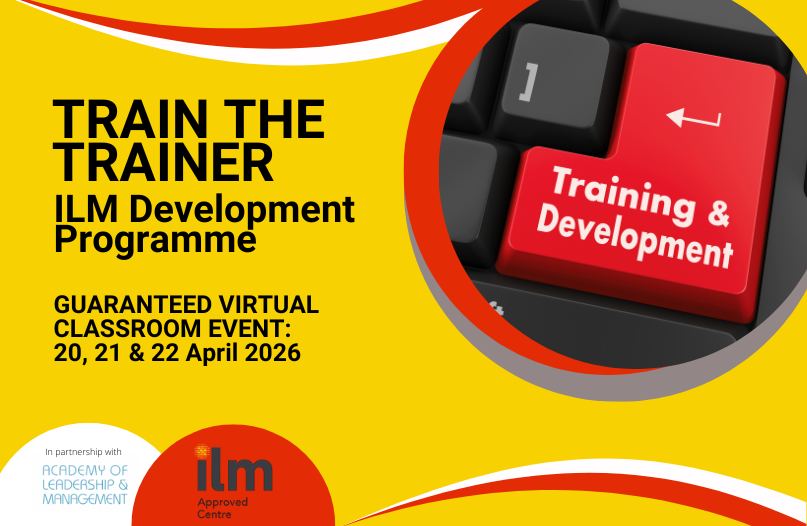 TRAIN THE TRAINER
ILM Development Programme

GUARANTEED VIRTUAL CLASSROOM EVENT: 20, 21 & 22 April 2026

]

Training & Development

In partnership with
ACADEMY OF LEADERSHIP & MANAGEMENT

ilm
Approved Centre